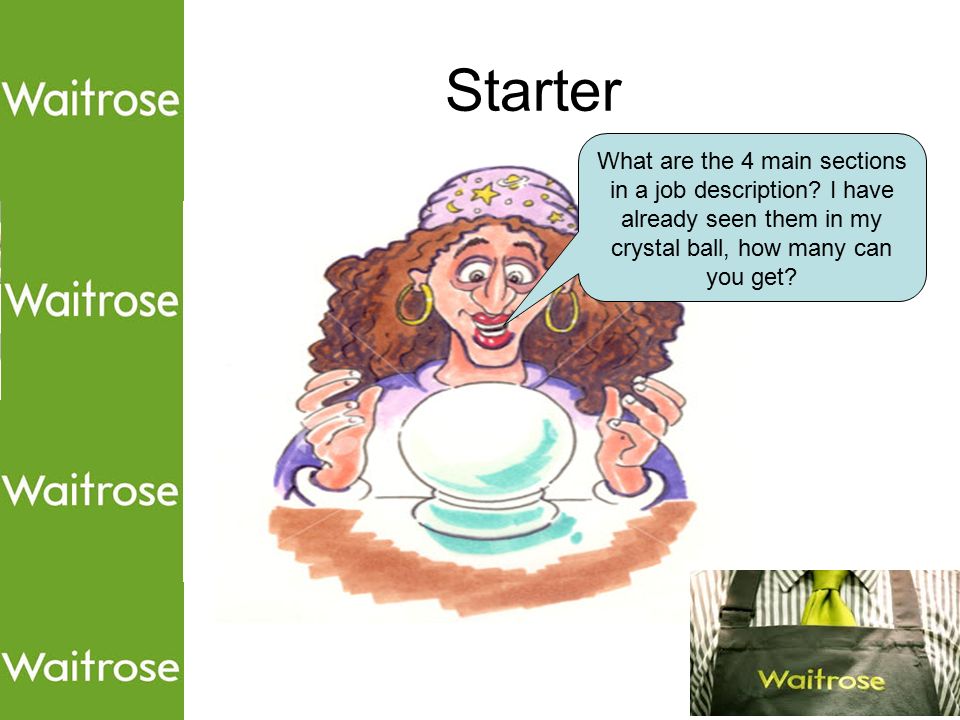 Waitrose

Waitrose

Waitrose

Waitrose

Starter

What are the 4 main sections in a job description? I have already seen them in my crystal ball, how many can you get?

Waitrose